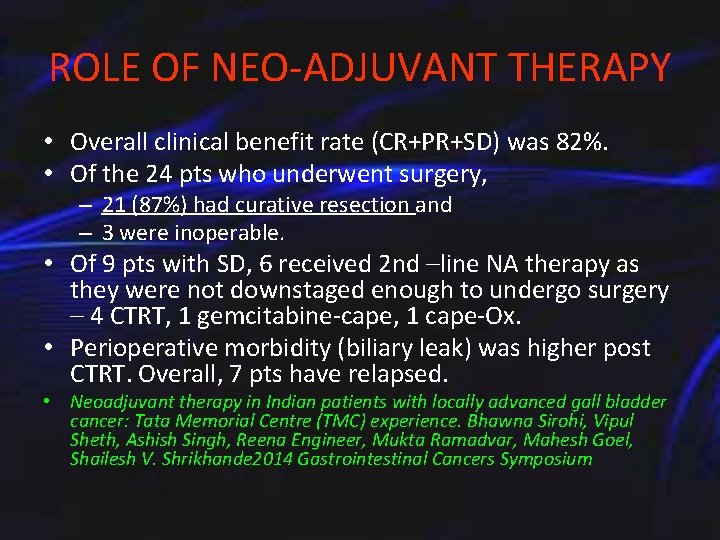 ROLE OF NEO-ADJUVANT THERAPY

• Overall clinical benefit rate (CR+PR+SD) was 82%.
• Of the 24 pts who underwent surgery,
– 21 (87%) had curative resection and
– 3 were inoperable.
• Of 9 pts with SD, 6 received 2nd –line NA therapy as they were not downstaged enough to undergo surgery – 4 CTRT, 1 gemcitabine-cape, 1 cape-Ox.
• Perioperative morbidity (biliary leak) was higher post CTRT. Overall, 7 pts have relapsed.
• Neoadjuvant therapy in Indian patients with locally advanced gall bladder cancer: Tata Memorial Centre (TMC) experience. Bhawna Sirohi, Vipul Sheth, Ashish Singh, Reena Engineer, Mukta Ramadvar, Mahesh Goel, Shailesh V. Shrikhande2014 Gastrointestinal Cancers Symposium